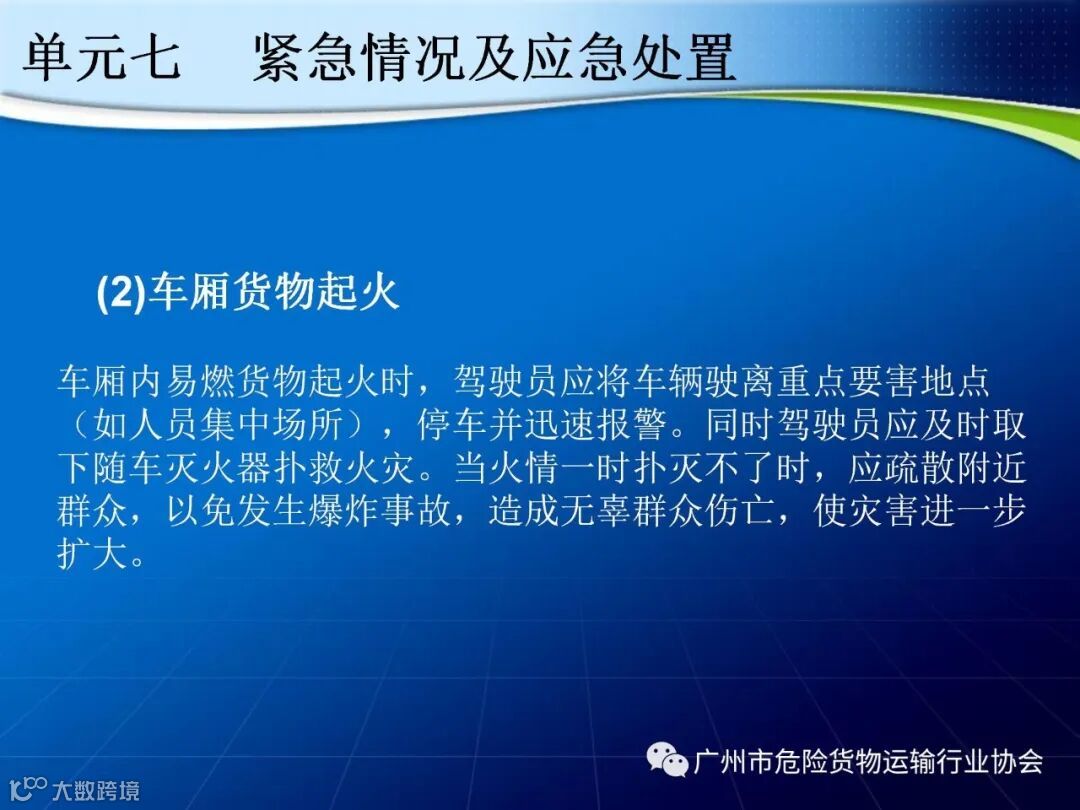 单元七　紧急情况及应急处置

(2)车厢货物起火

车厢内易燃货物起火时，驾驶员应将车辆驶离重点要害地点（如人员集中场所），停车并迅速报警。同时驾驶员应及时取下随车灭火器扑救火灾。当火情一时扑灭不了时，应疏散附近群众，以免发生爆炸事故，造成无辜群众伤亡，使灾害进一步扩大。

广州市危险货物运输行业协会

大数跨境